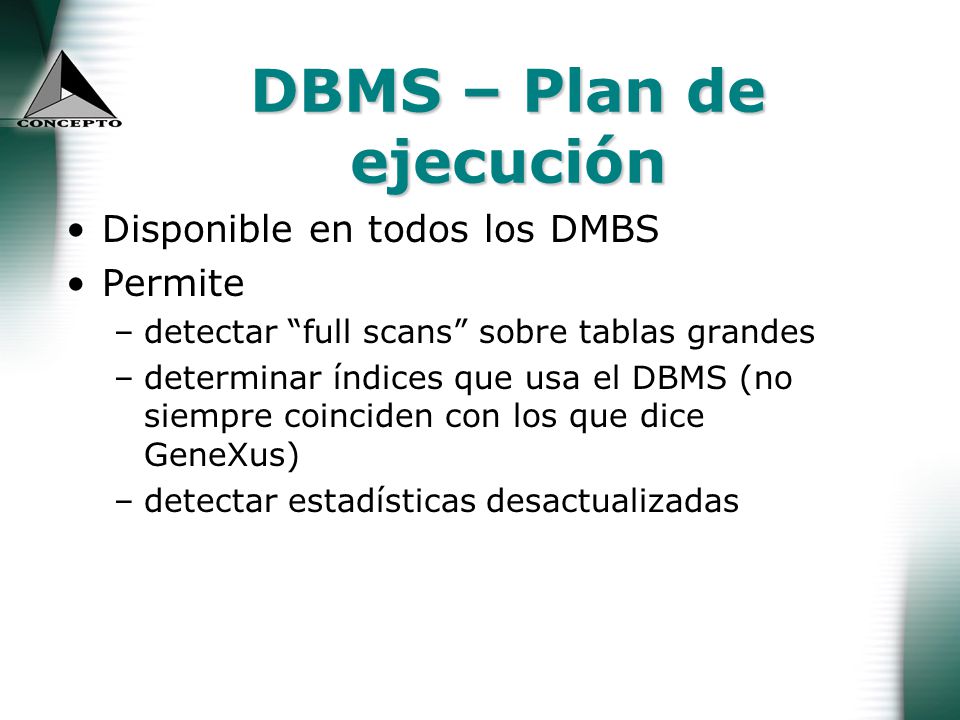 CONCEPTO

DBMS – Plan de ejecución

• Disponible en todos los DMBS
• Permite
– detectar “full scans” sobre tablas grandes
– determinar índices que usa el DBMS (no siempre coinciden con los que dice GeneXus)
– detectar estadísticas desactualizadas